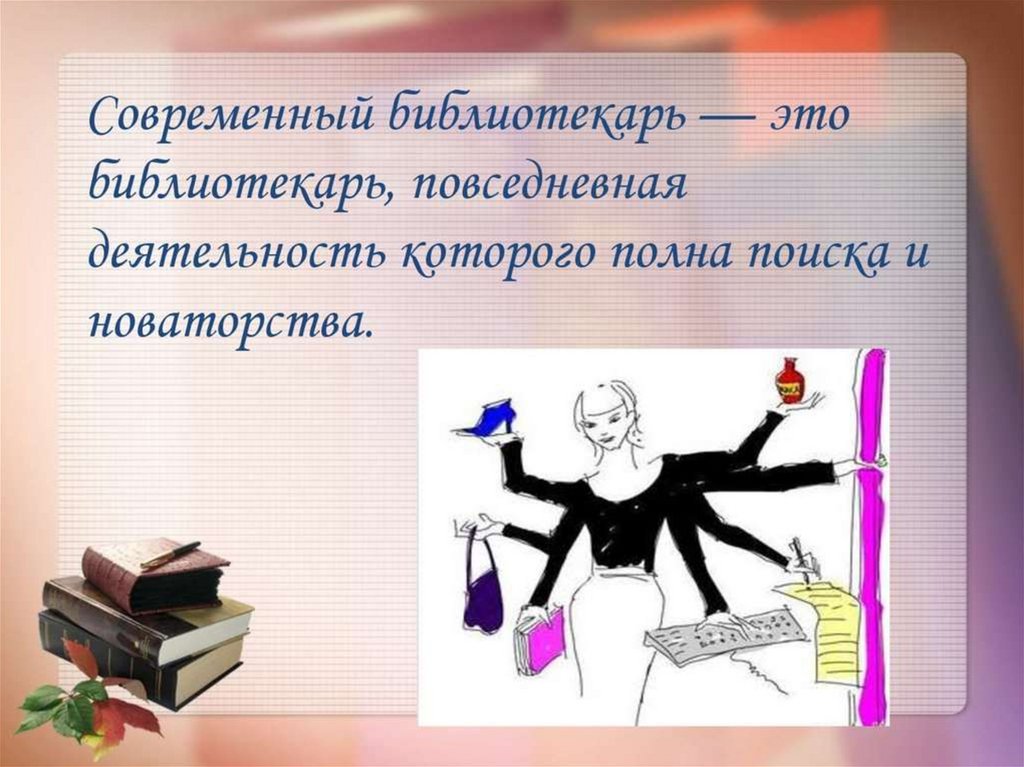 Современный библиотекарь — это библиотекарь, повседневная деятельность которого полна поиска и новаторства.